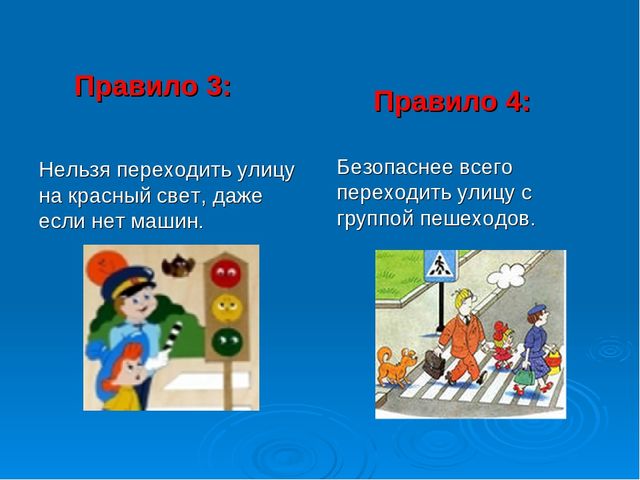 Правило 3:

Нельзя переходить улицу на красный свет, даже если нет машин.

Правило 4:

Безопаснее всего переходить улицу с группой пешеходов.